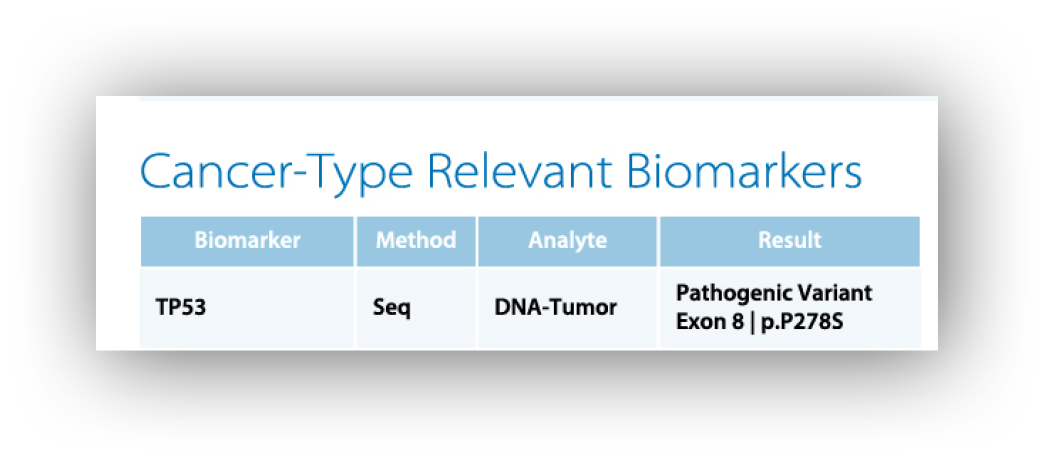 Cancer-Type Relevant Biomarkers

| Biomarker | Method | Analyte | Result |
|---|---|---|---|
| TP53 | Seq | DNA-Tumor | Pathogenic Variant Exon 8 \| p.P278S |